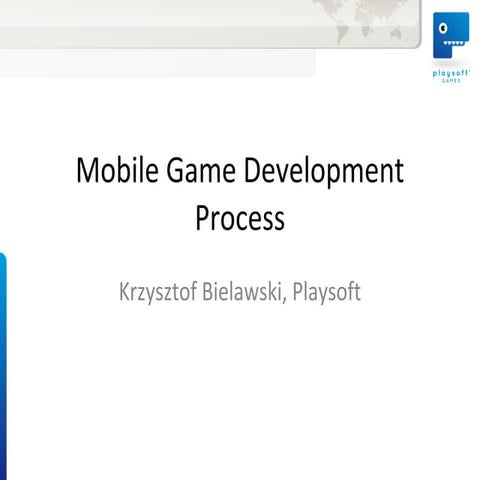 playsoft
GAMES

Mobile Game Development Process

Krzysztof Bielawski, Playsoft